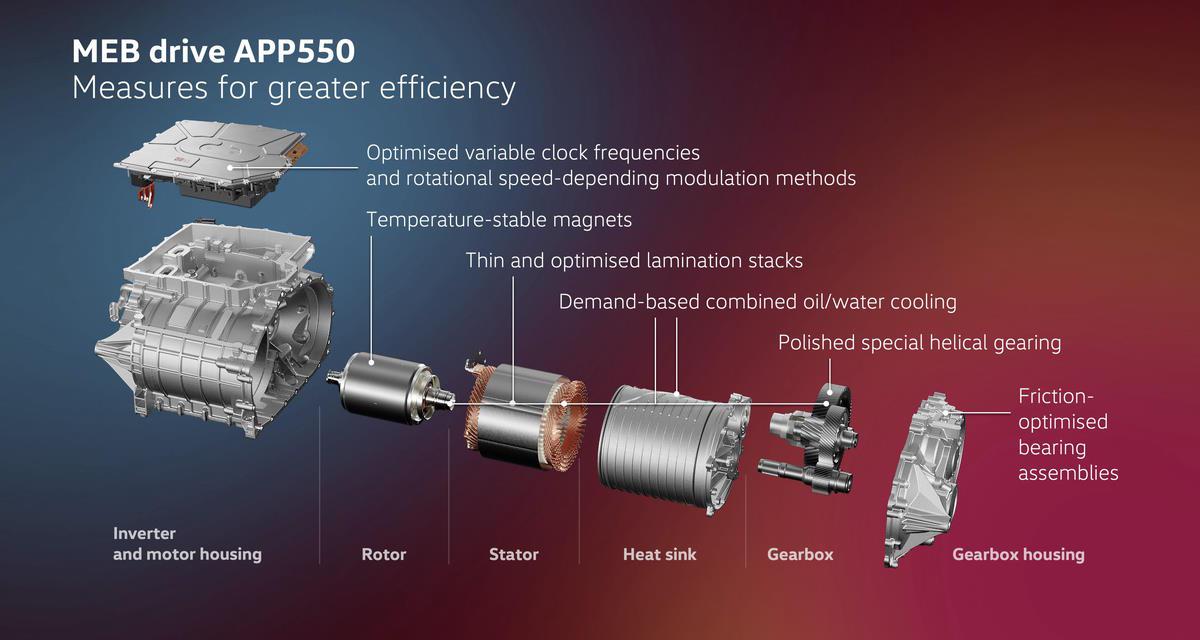 MEB drive APP550
Measures for greater efficiency

Optimised variable clock frequencies and rotational speed-depending modulation methods

Temperature-stable magnets

Thin and optimised lamination stacks

Demand-based combined oil/water cooling

Polished special helical gearing

Friction-optimised bearing assemblies

Inverter and motor housing

Rotor

Stator

Heat sink

Gearbox

Gearbox housing